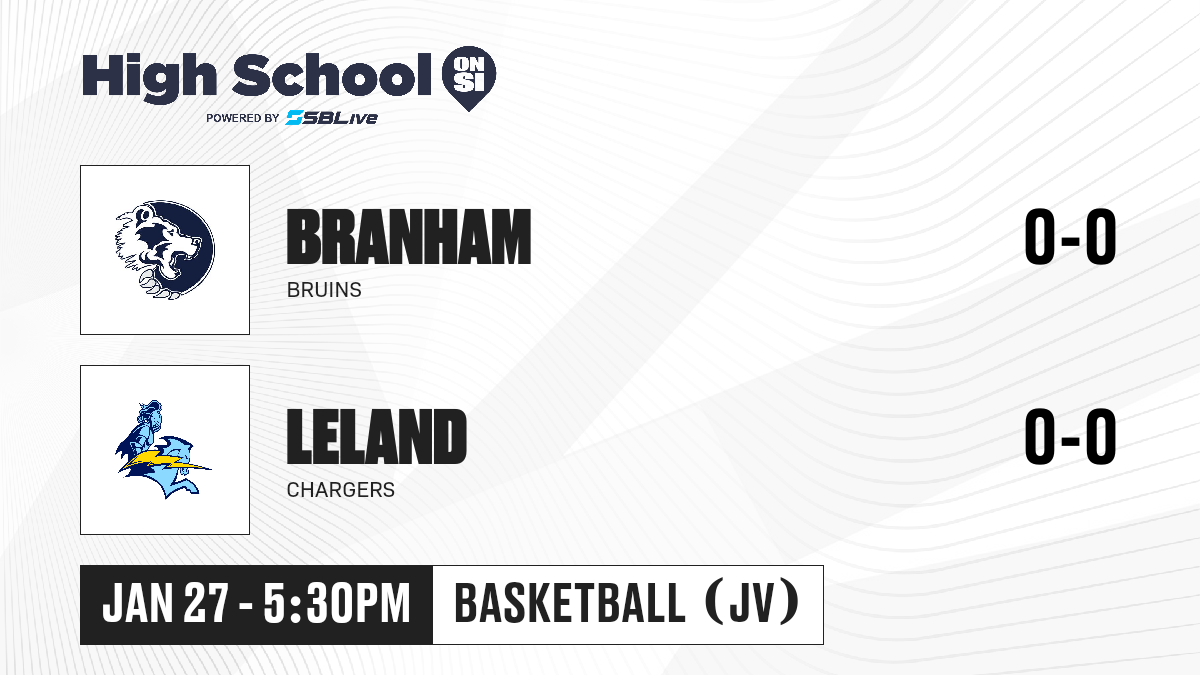 High School ON SI
POWERED BY SBLive

BRANHAM
BRUINS
0-0

LELAND
CHARGERS
0-0

JAN 27 - 5:30PM
BASKETBALL (JV)